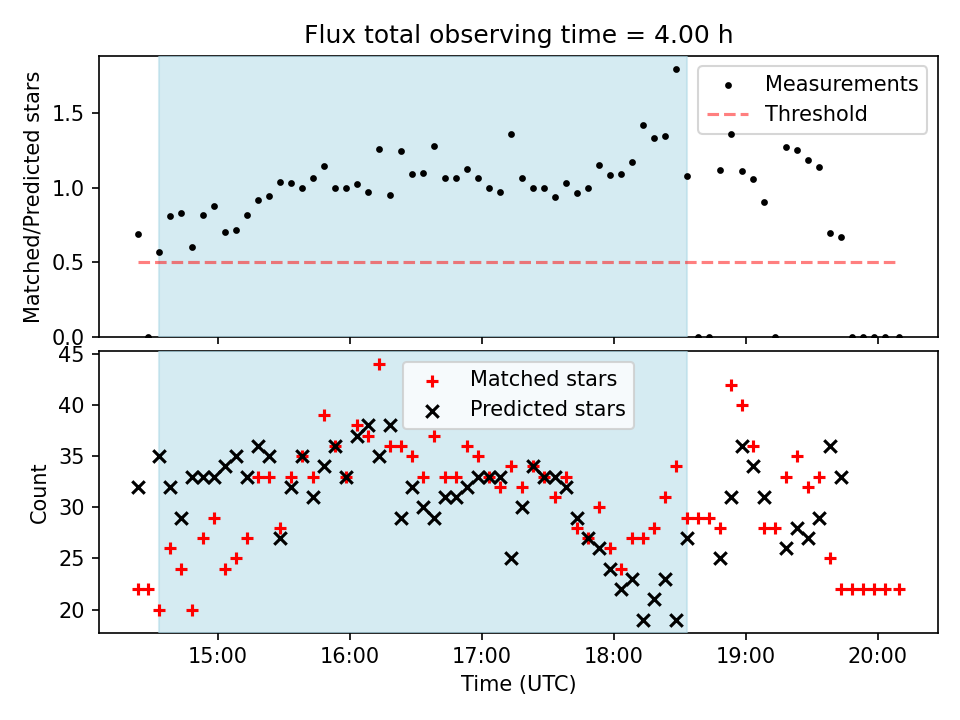 Flux total observing time = 4.00 h

Matched/Predicted stars

1.5
1.0
0.5
0.0

Measurements
Threshold

Count

45
40
35
30
25
20

Matched stars
Predicted stars

15:00
16:00
17:00
18:00
19:00
20:00

Time (UTC)